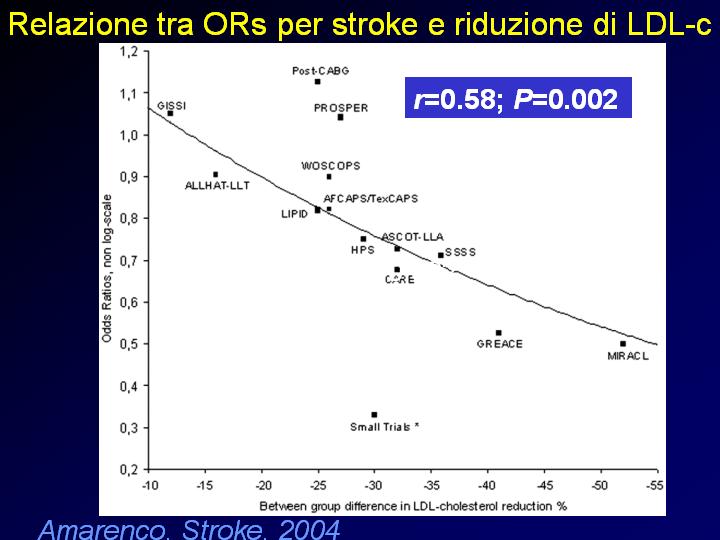 Relazione tra ORs per stroke e riduzione di LDL-c

r=0.58; P=0.002

Odds Ratios, non log-scale

1,2
1,1
1,0
0,9
0,8
0,7
0,6
0,5
0,4
0,3
0,2

Post-CABG
GISSI
PROSPER
WOSCOPS
ALLHAT-LLT
AFCAPS/TexCAPS
LIPID
ASCOT-LLA
HPS
SSSS
CARE
GREACE
MIRACL
Small Trials *

-10 -15 -20 -25 -30 -35 -40 -45 -50 -55

Between group difference in LDL-cholesterol reduction %

Amarenco, Stroke, 2004